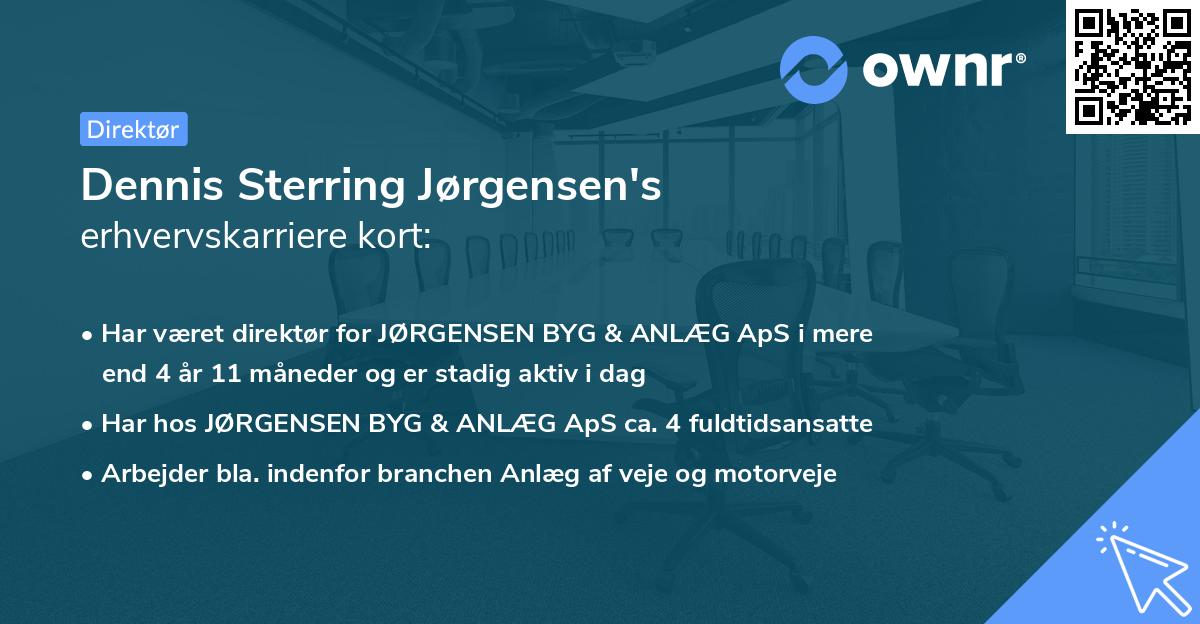 ownr®

Direktør

Dennis Sterring Jørgensen's
erhvervskarriere kort:

• Har været direktør for JØRGENSEN BYG & ANLÆG ApS i mere end 4 år 11 måneder og er stadig aktiv i dag

• Har hos JØRGENSEN BYG & ANLÆG ApS ca. 4 fuldtidsansatte

• Arbejder bla. indenfor branchen Anlæg af veje og motorveje